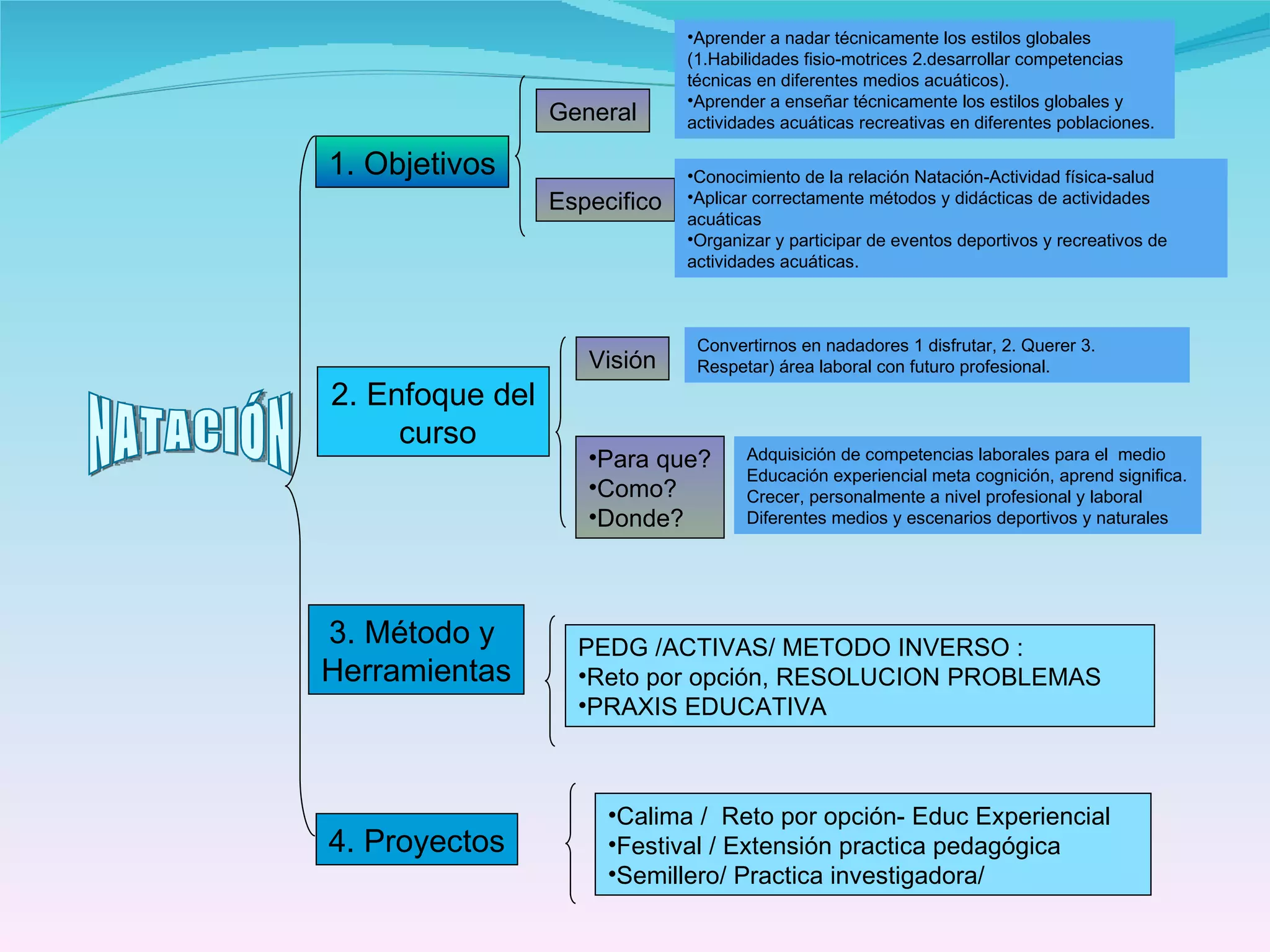 NATACIÓN

1. Objetivos

General

•Aprender a nadar técnicamente los estilos globales (1.Habilidades fisio-motrices 2.desarrollar competencias técnicas en diferentes medios acuáticos).
•Aprender a enseñar técnicamente los estilos globales y actividades acuáticas recreativas en diferentes poblaciones.

Especifico

•Conocimiento de la relación Natación-Actividad física-salud
•Aplicar correctamente métodos y didácticas de actividades acuáticas
•Organizar y participar de eventos deportivos y recreativos de actividades acuáticas.

2. Enfoque del curso

Visión

Convertirnos en nadadores 1 disfrutar, 2. Querer 3. Respetar) área laboral con futuro profesional.

•Para que?
•Como?
•Donde?

Adquisición de competencias laborales para el medio
Educación experiencial meta cognición, aprend significa.
Crecer, personalmente a nivel profesional y laboral
Diferentes medios y escenarios deportivos y naturales

3. Método y Herramientas

PEDG /ACTIVAS/ METODO INVERSO :
•Reto por opción, RESOLUCION PROBLEMAS
•PRAXIS EDUCATIVA

4. Proyectos

•Calima / Reto por opción- Educ Experiencial
•Festival / Extensión practica pedagógica
•Semillero/ Practica investigadora/